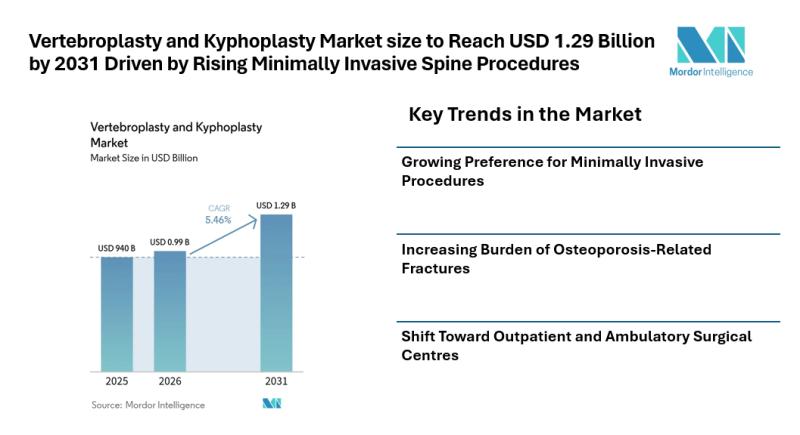 Vertebroplasty and Kyphoplasty Market size to Reach USD 1.29 Billion by 2031 Driven by Rising Minimally Invasive Spine Procedures

Mordor Intelligence

Vertebroplasty and Kyphoplasty Market
Market Size in USD Billion

CAGR 5.46%

USD 940 B
USD 0.99 B
USD 1.29 B

2025
2026
2031

Source: Mordor Intelligence

Key Trends in the Market

Growing Preference for Minimally Invasive Procedures

Increasing Burden of Osteoporosis-Related Fractures

Shift Toward Outpatient and Ambulatory Surgical Centres